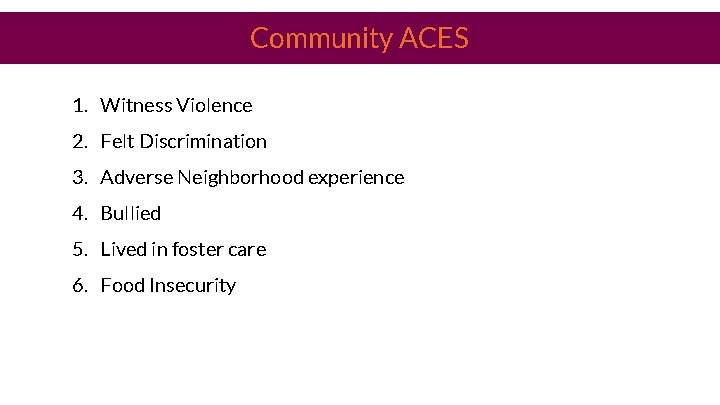 Community ACES

1. Witness Violence
2. Felt Discrimination
3. Adverse Neighborhood experience
4. Bullied
5. Lived in foster care
6. Food Insecurity